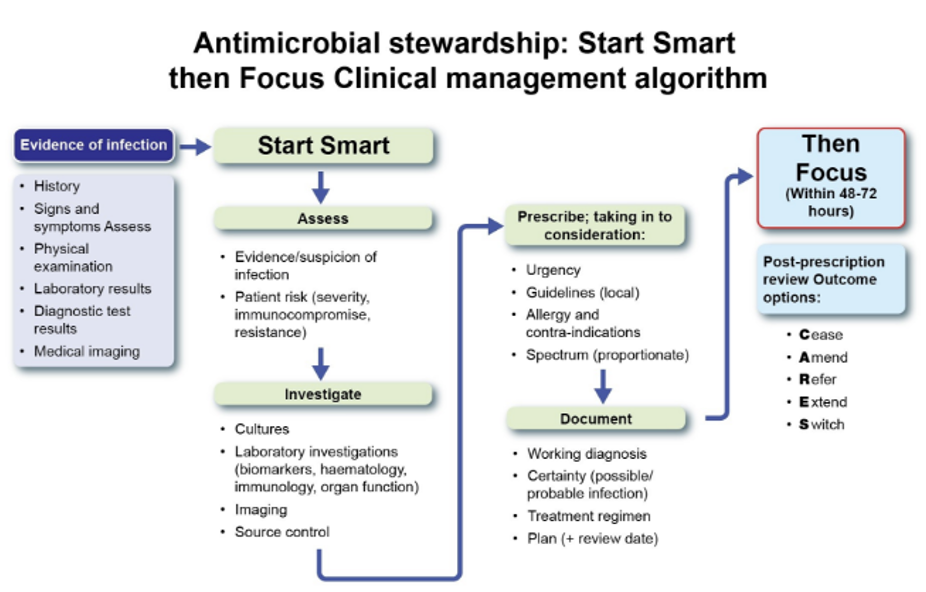 Antimicrobial stewardship: Start Smart then Focus Clinical management algorithm

Evidence of infection

- History
- Signs and symptoms Assess
- Physical examination
- Laboratory results
- Diagnostic test results
- Medical imaging

Start Smart

Assess

- Evidence/suspicion of infection
- Patient risk (severity, immunocompromise, resistance)

Investigate

- Cultures
- Laboratory investigations (biomarkers, haematology, immunology, organ function)
- Imaging
- Source control

Prescribe; taking in to consideration:

- Urgency
- Guidelines (local)
- Allergy and contra-indications
- Spectrum (proportionate)

Document

- Working diagnosis
- Certainty (possible/ probable infection)
- Treatment regimen
- Plan (+ review date)

Then Focus (Within 48-72 hours)

Post-prescription review Outcome options:

- Cease
- Amend
- Refer
- Extend
- Switch